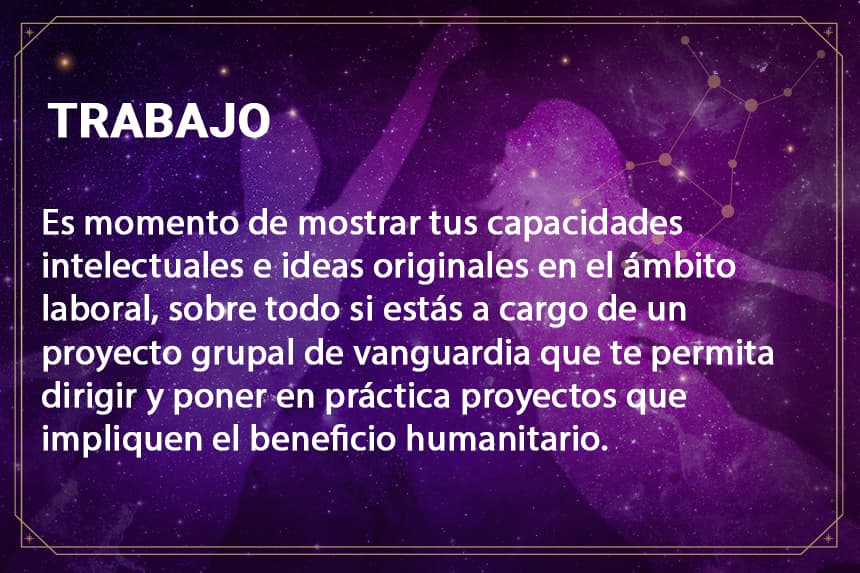 TRABAJO

Es momento de mostrar tus capacidades intelectuales e ideas originales en el ámbito laboral, sobre todo si estás a cargo de un proyecto grupal de vanguardia que te permita dirigir y poner en práctica proyectos que impliquen el beneficio humanitario.